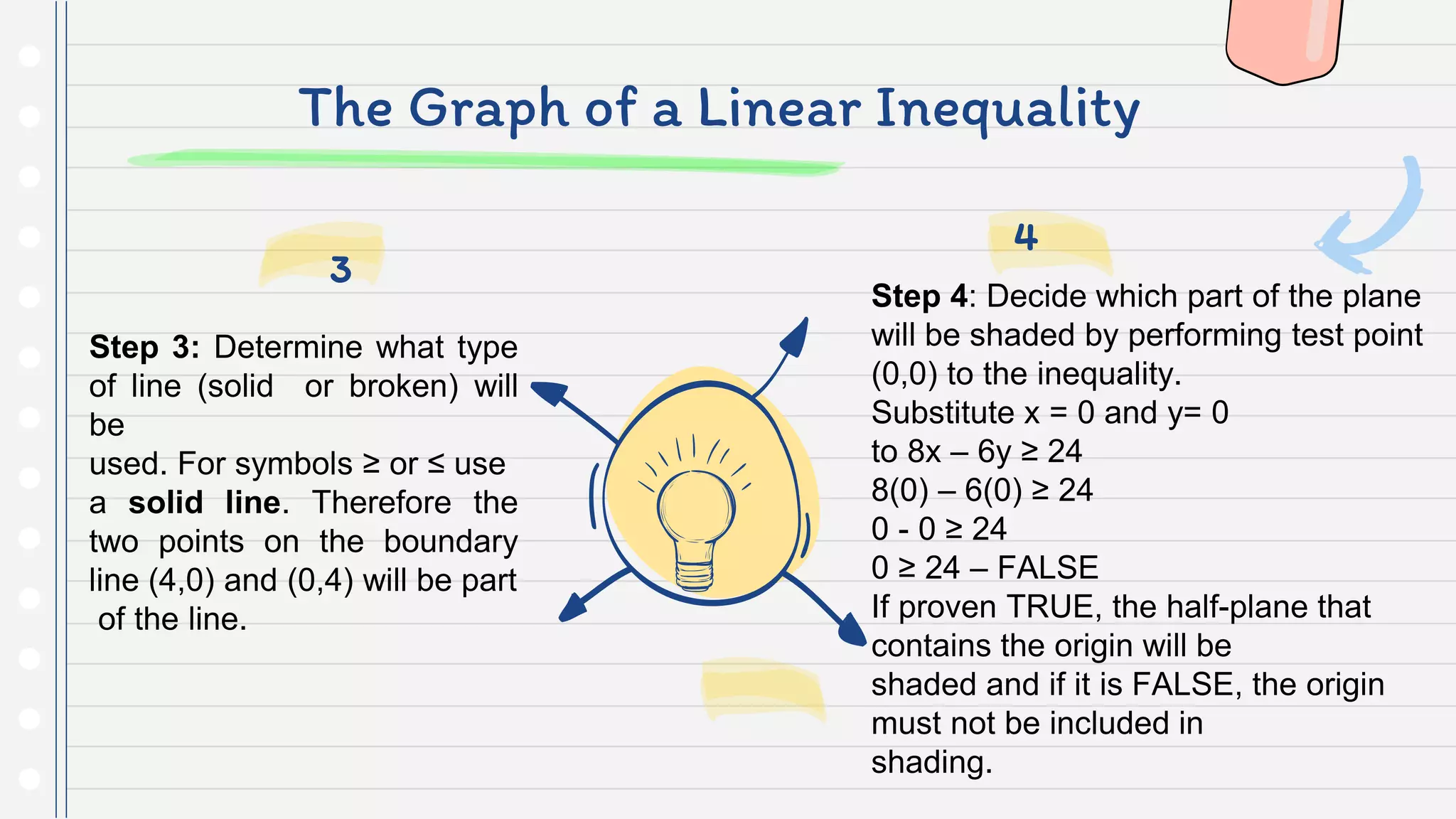 The Graph of a Linear Inequality

3

Step 3: Determine what type of line (solid or broken) will be
used. For symbols ≥ or ≤ use a solid line. Therefore the two points on the boundary line (4,0) and (0,4) will be part of the line.

4

Step 4: Decide which part of the plane will be shaded by performing test point (0,0) to the inequality.
Substitute x = 0 and y= 0
to 8x – 6y ≥ 24
8(0) – 6(0) ≥ 24
0 - 0 ≥ 24
0 ≥ 24 – FALSE
If proven TRUE, the half-plane that contains the origin will be
shaded and if it is FALSE, the origin must not be included in
shading.